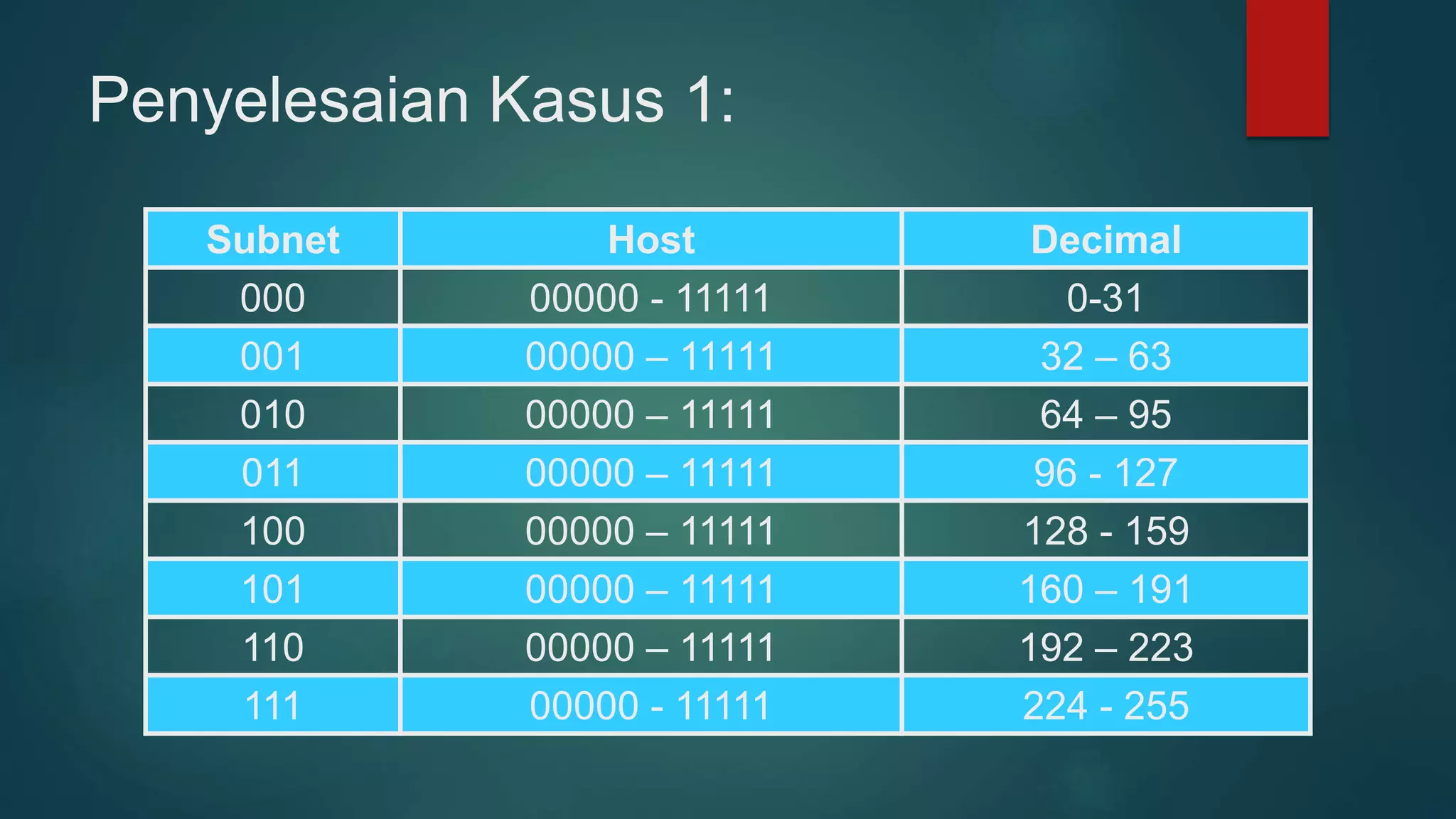 Penyelesaian Kasus 1:

| Subnet | Host | Decimal |
|---|---|---|
| 000 | 00000 - 11111 | 0-31 |
| 001 | 00000 – 11111 | 32 – 63 |
| 010 | 00000 – 11111 | 64 – 95 |
| 011 | 00000 – 11111 | 96 - 127 |
| 100 | 00000 – 11111 | 128 - 159 |
| 101 | 00000 – 11111 | 160 – 191 |
| 110 | 00000 – 11111 | 192 – 223 |
| 111 | 00000 - 11111 | 224 - 255 |